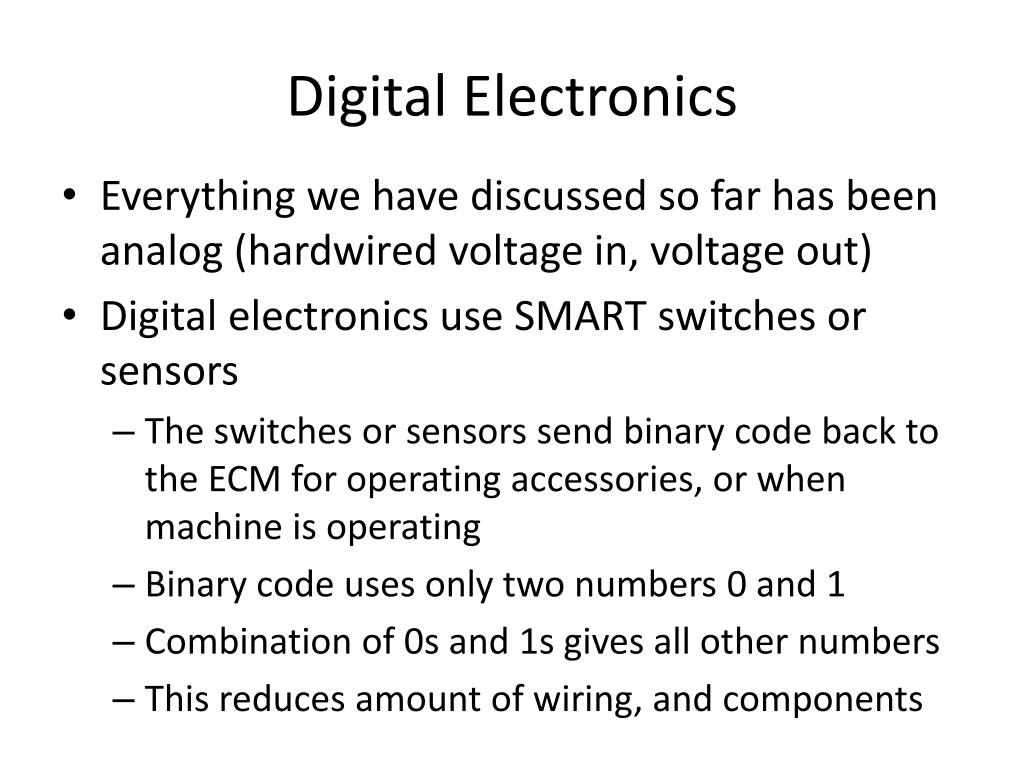 Digital Electronics

• Everything we have discussed so far has been analog (hardwired voltage in, voltage out)
• Digital electronics use SMART switches or sensors
– The switches or sensors send binary code back to the ECM for operating accessories, or when machine is operating
– Binary code uses only two numbers 0 and 1
– Combination of 0s and 1s gives all other numbers
– This reduces amount of wiring, and components